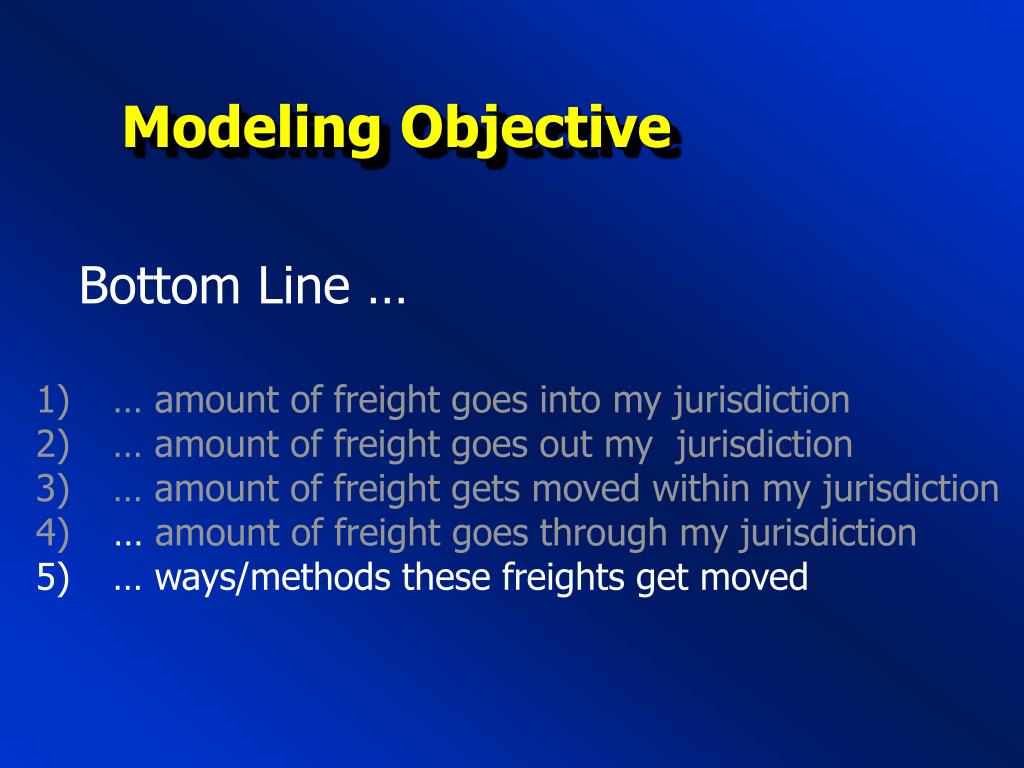 Modeling Objective

Bottom Line …

1) … amount of freight goes into my jurisdiction
2) … amount of freight goes out my jurisdiction
3) … amount of freight gets moved within my jurisdiction
4) … amount of freight goes through my jurisdiction
5) … ways/methods these freights get moved